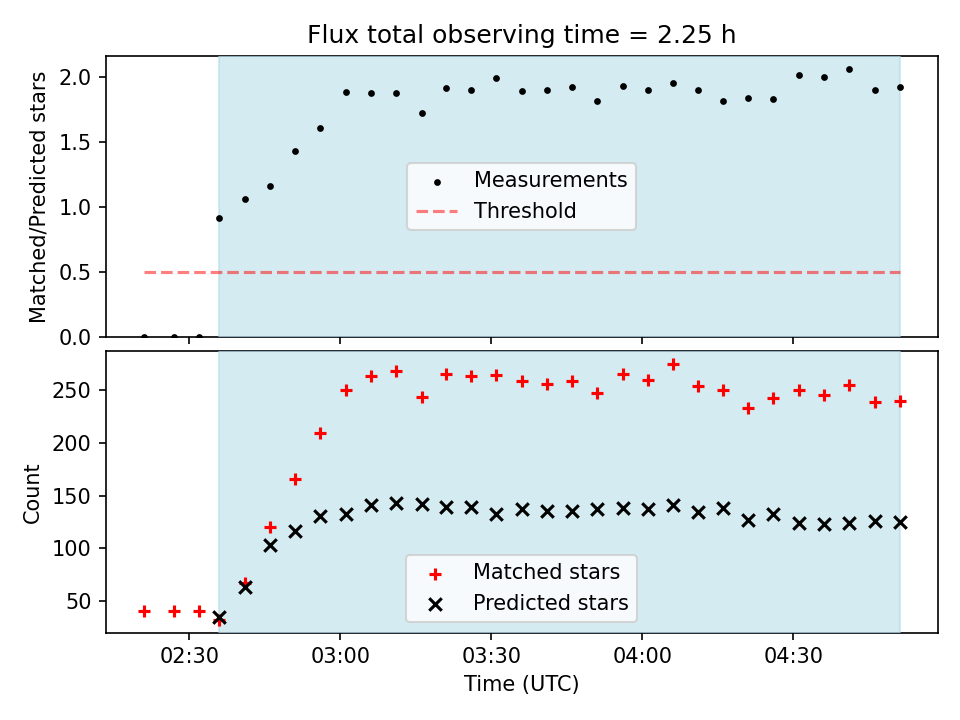 Flux total observing time = 2.25 h

Matched/Predicted stars

2.0
1.5
1.0
0.5
0.0

Measurements
Threshold

Count

250
200
150
100
50

Matched stars
Predicted stars

02:30
03:00
03:30
04:00
04:30

Time (UTC)